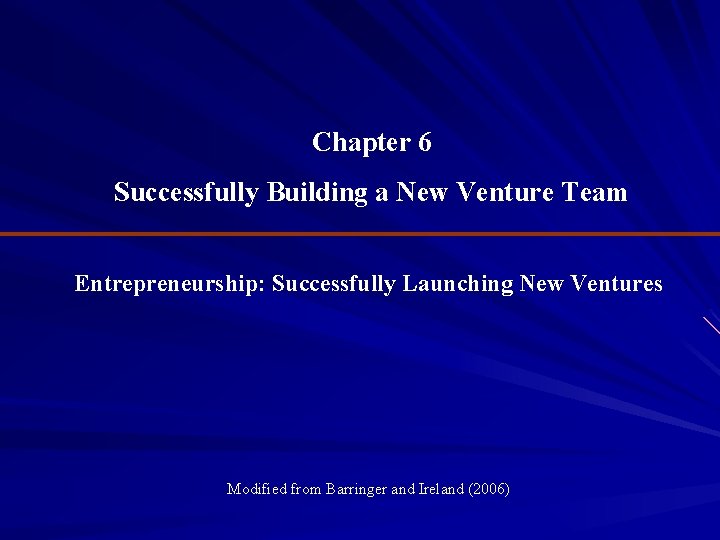 Chapter 6

Successfully Building a New Venture Team

Entrepreneurship: Successfully Launching New Ventures

Modified from Barringer and Ireland (2006)